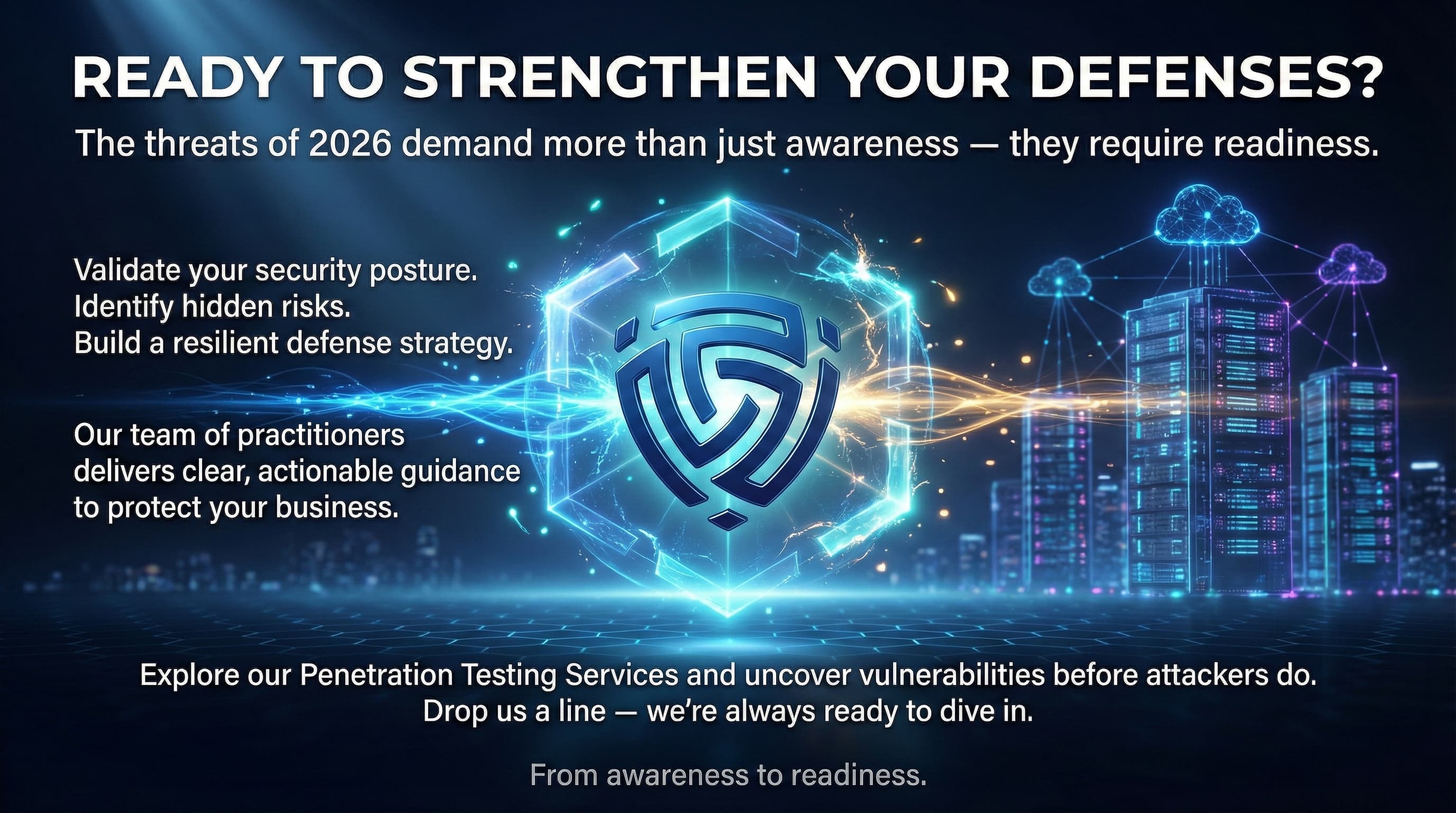 READY TO STRENGTHEN YOUR DEFENSES?

The threats of 2026 demand more than just awareness — they require readiness.

Validate your security posture.
Identify hidden risks.
Build a resilient defense strategy.

Our team of practitioners delivers clear, actionable guidance to protect your business.

Explore our Penetration Testing Services and uncover vulnerabilities before attackers do.
Drop us a line — we're always ready to dive in.

From awareness to readiness.